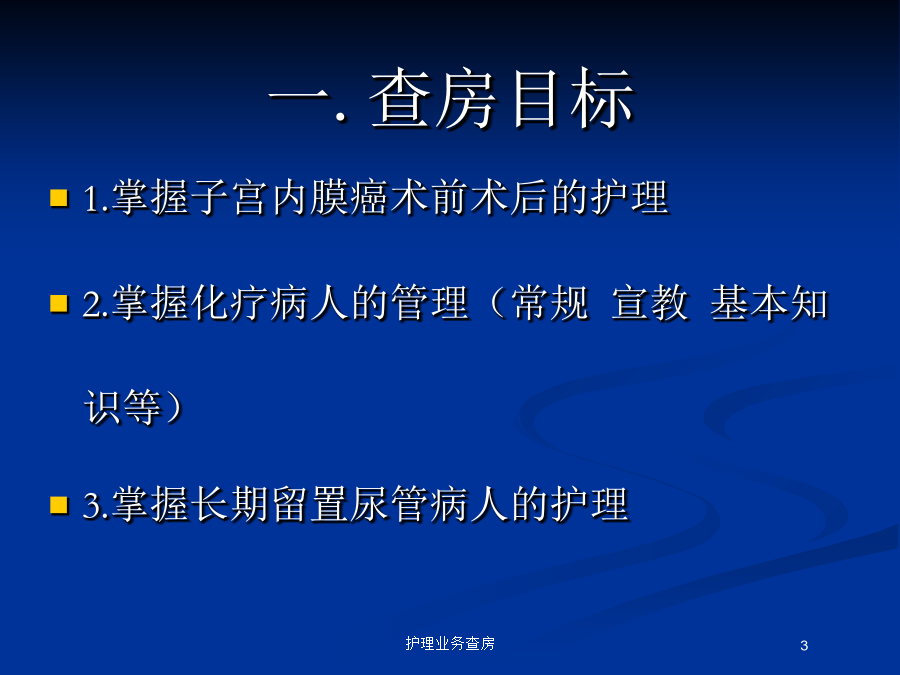 一. 查房目标

1.掌握子宫内膜癌术前术后的护理

2.掌握化疗病人的管理（常规 宣教 基本知识等）

3.掌握长期留置尿管病人的护理

护理业务查房

3